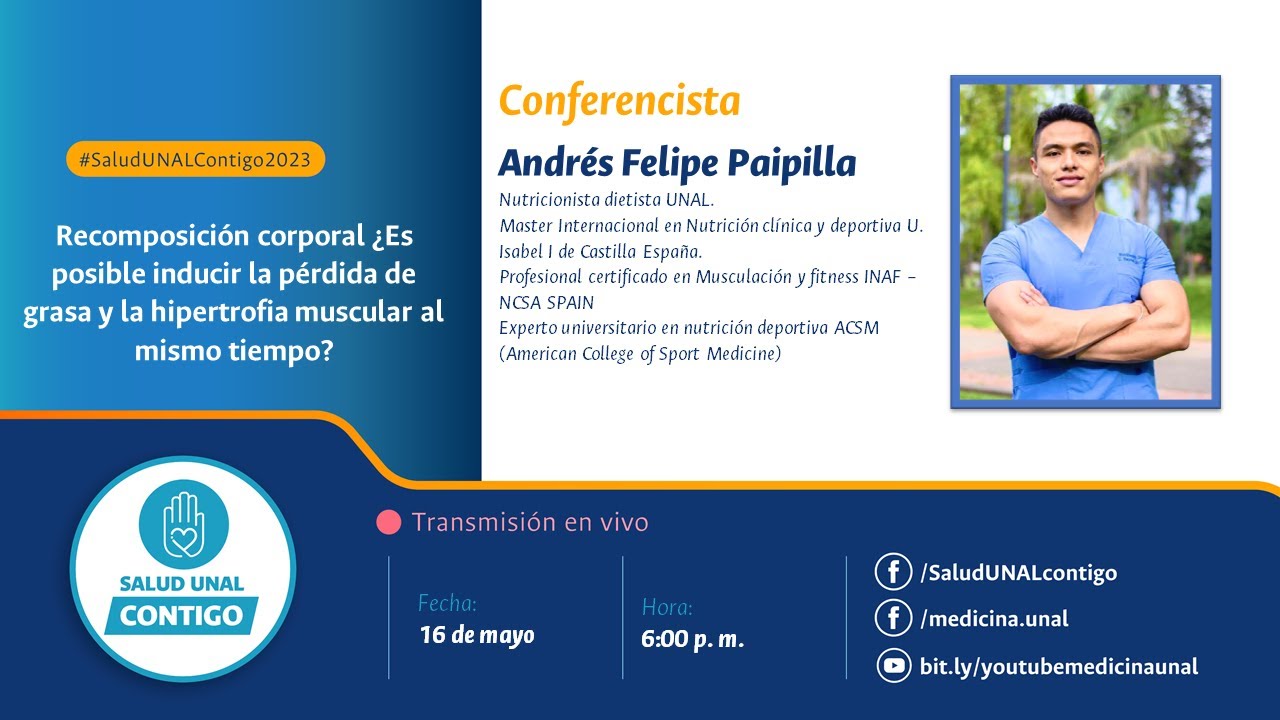 #SaludUNALContigo2023

Recomposición corporal ¿Es posible inducir la pérdida de grasa y la hipertrofia muscular al mismo tiempo?

Conferencista

Andrés Felipe Paipilla

Nutricionista dietista UNAL.
Master Internacional en Nutrición clínica y deportiva U. Isabel I de Castilla España.
Profesional certificado en Musculación y fitness INAF – NCSA SPAIN
Experto universitario en nutrición deportiva ACSM (American College of Sport Medicine)

SALUD UNAL CONTIGO

Transmisión en vivo

Fecha:
16 de mayo

Hora:
6:00 p. m.

/SaludUNALcontigo
/medicina.unal
bit.ly/youtubemedicinaunal